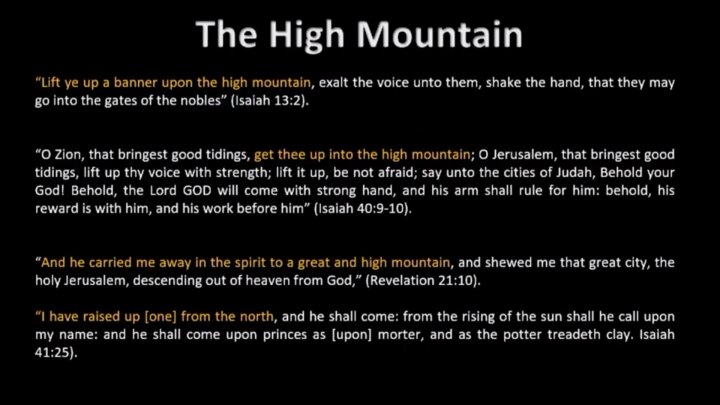 The High Mountain

"Lift ye up a banner upon the high mountain, exalt the voice unto them, shake the hand, that they may go into the gates of the nobles" (Isaiah 13:2).

"O Zion, that bringest good tidings, get thee up into the high mountain; O Jerusalem, that bringest good tidings, lift up thy voice with strength; lift it up, be not afraid; say unto the cities of Judah, Behold your God! Behold, the Lord GOD will come with strong hand, and his arm shall rule for him: behold, his reward is with him, and his work before him" (Isaiah 40:9-10).

"And he carried me away in the spirit to a great and high mountain, and shewed me that great city, the holy Jerusalem, descending out of heaven from God," (Revelation 21:10).

"I have raised up [one] from the north, and he shall come: from the rising of the sun shall he call upon my name: and he shall come upon princes as [upon] morter, and as the potter treadeth clay. Isaiah 41:25).